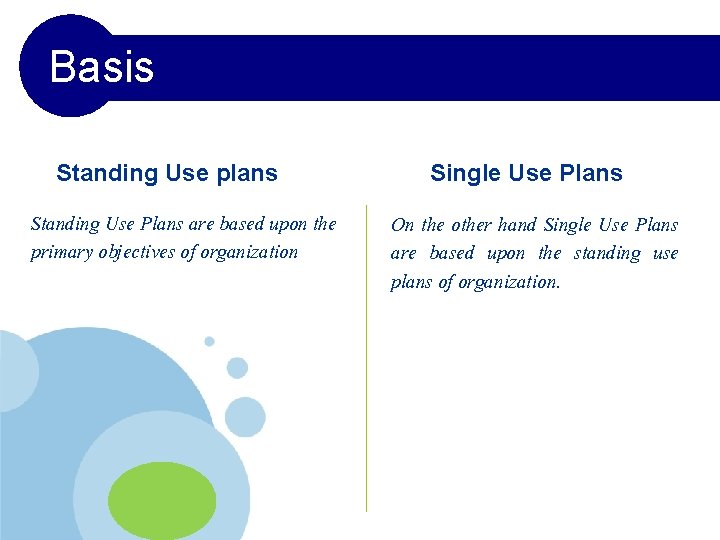 Basis

Standing Use plans

Standing Use Plans are based upon the primary objectives of organization

Single Use Plans

On the other hand Single Use Plans are based upon the standing use plans of organization.